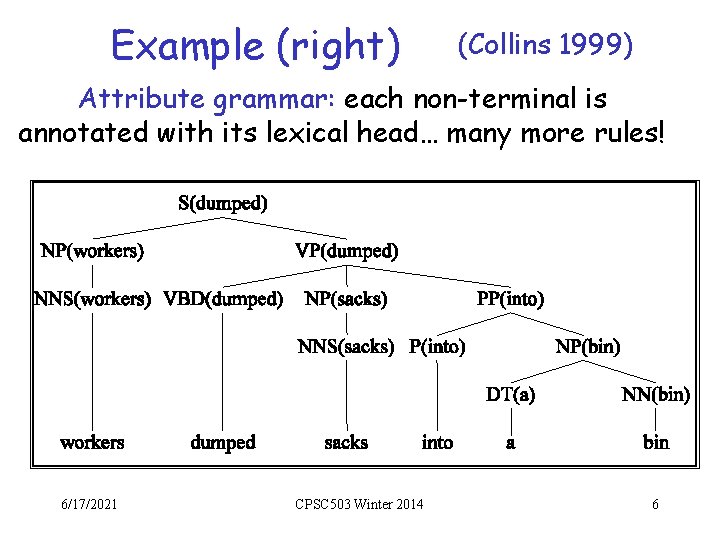 Example (right) (Collins 1999)

Attribute grammar: each non-terminal is annotated with its lexical head… many more rules!

S(dumped)

NP(workers) VP(dumped)

NNS(workers) VBD(dumped) NP(sacks) PP(into)

NNS(sacks) P(into) NP(bin)

DT(a) NN(bin)

workers dumped sacks into a bin

6/17/2021 CPSC503 Winter 2014 6